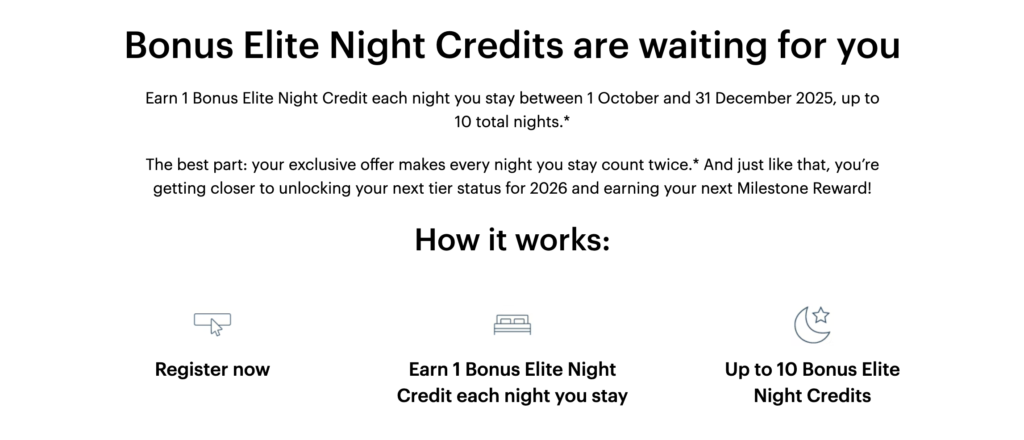 Bonus Elite Night Credits are waiting for you

Earn 1 Bonus Elite Night Credit each night you stay between 1 October and 31 December 2025, up to 10 total nights.*

The best part: your exclusive offer makes every night you stay count twice.* And just like that, you're getting closer to unlocking your next tier status for 2026 and earning your next Milestone Reward!

How it works:

Register now

Earn 1 Bonus Elite Night Credit each night you stay

Up to 10 Bonus Elite Night Credits